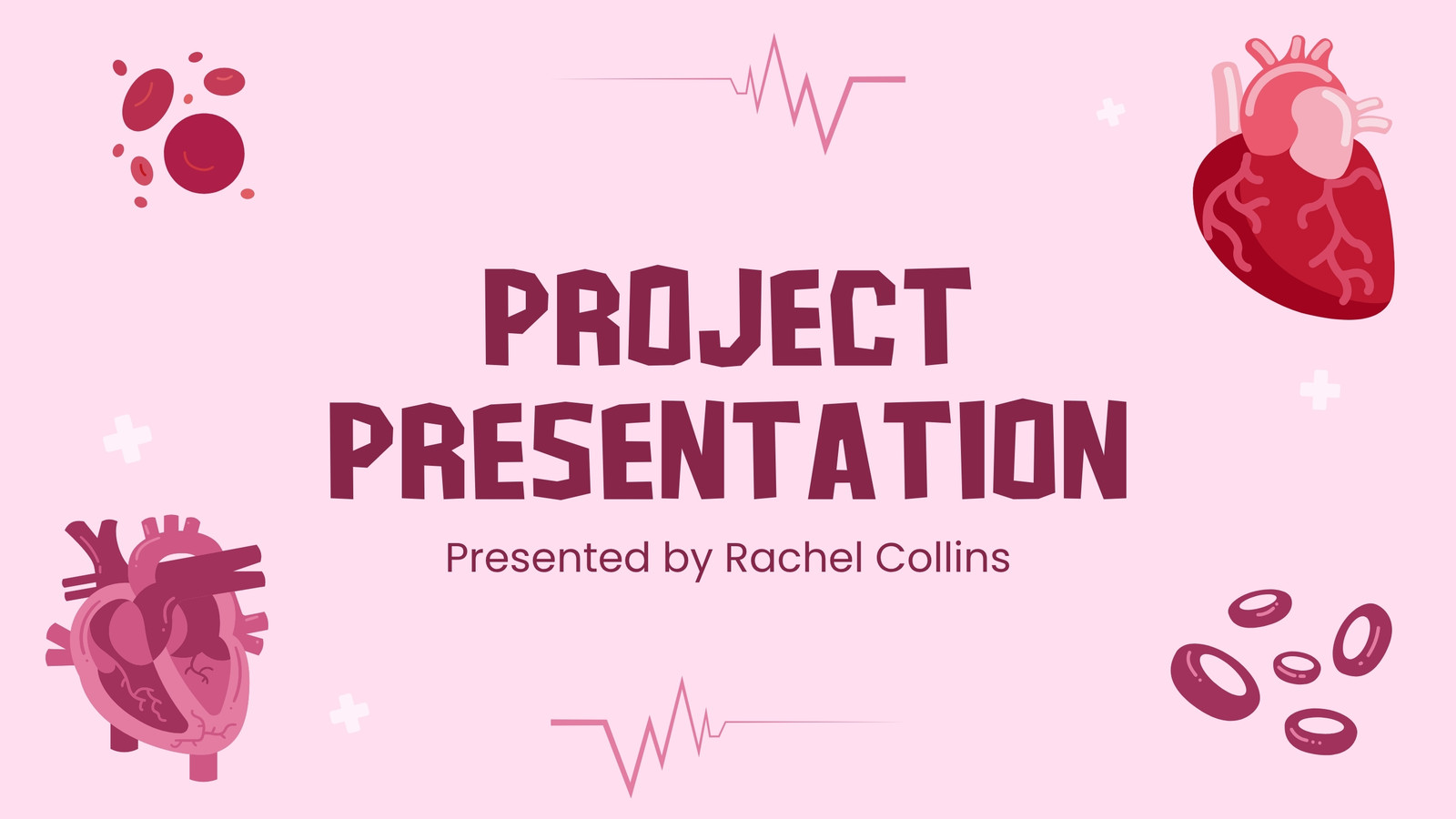 PROJECT PRESENTATION

Presented by Rachel Collins